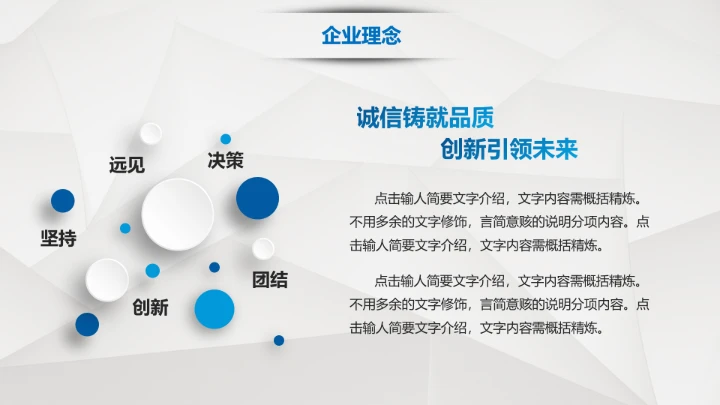 企业理念

远见

决策

坚持

团结

创新

诚信铸就品质
创新引领未来

点击输人简要文字介绍，文字内容需概括精炼。不用多余的文字修饰，言简意赅的说明分项内容。点击输人简要文字介绍，文字内容需概括精炼。

点击输人简要文字介绍，文字内容需概括精炼。不用多余的文字修饰，言简意赅的说明分项内容。点击输人简要文字介绍，文字内容需概括精炼。